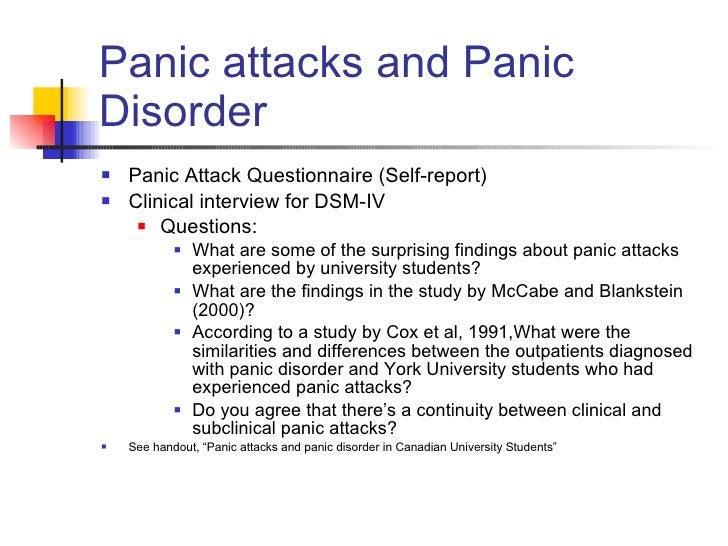 Panic attacks and Panic Disorder

- Panic Attack Questionnaire (Self-report)
- Clinical interview for DSM-IV
  - Questions:
    - What are some of the surprising findings about panic attacks experienced by university students?
    - What are the findings in the study by McCabe and Blankstein (2000)?
    - According to a study by Cox et al, 1991,What were the similarities and differences between the outpatients diagnosed with panic disorder and York University students who had experienced panic attacks?
    - Do you agree that there's a continuity between clinical and subclinical panic attacks?
- See handout, "Panic attacks and panic disorder in Canadian University Students"